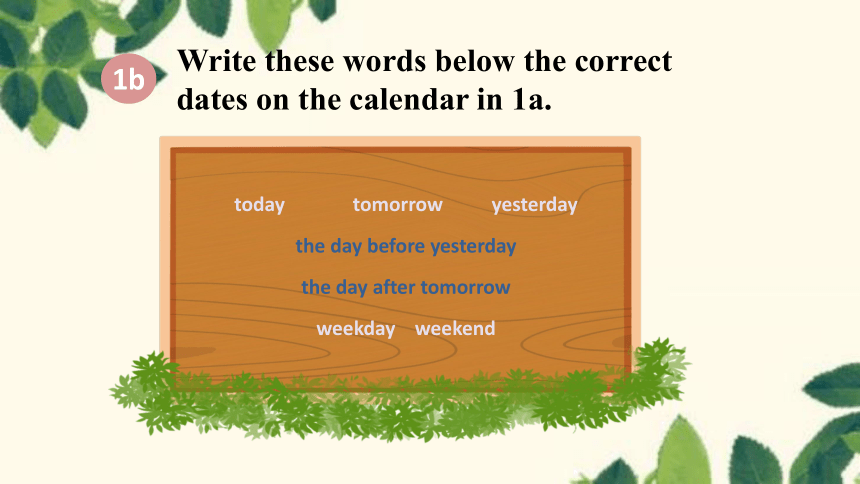 1b Write these words below the correct dates on the calendar in 1a.

today tomorrow yesterday

the day before yesterday

the day after tomorrow

weekday weekend